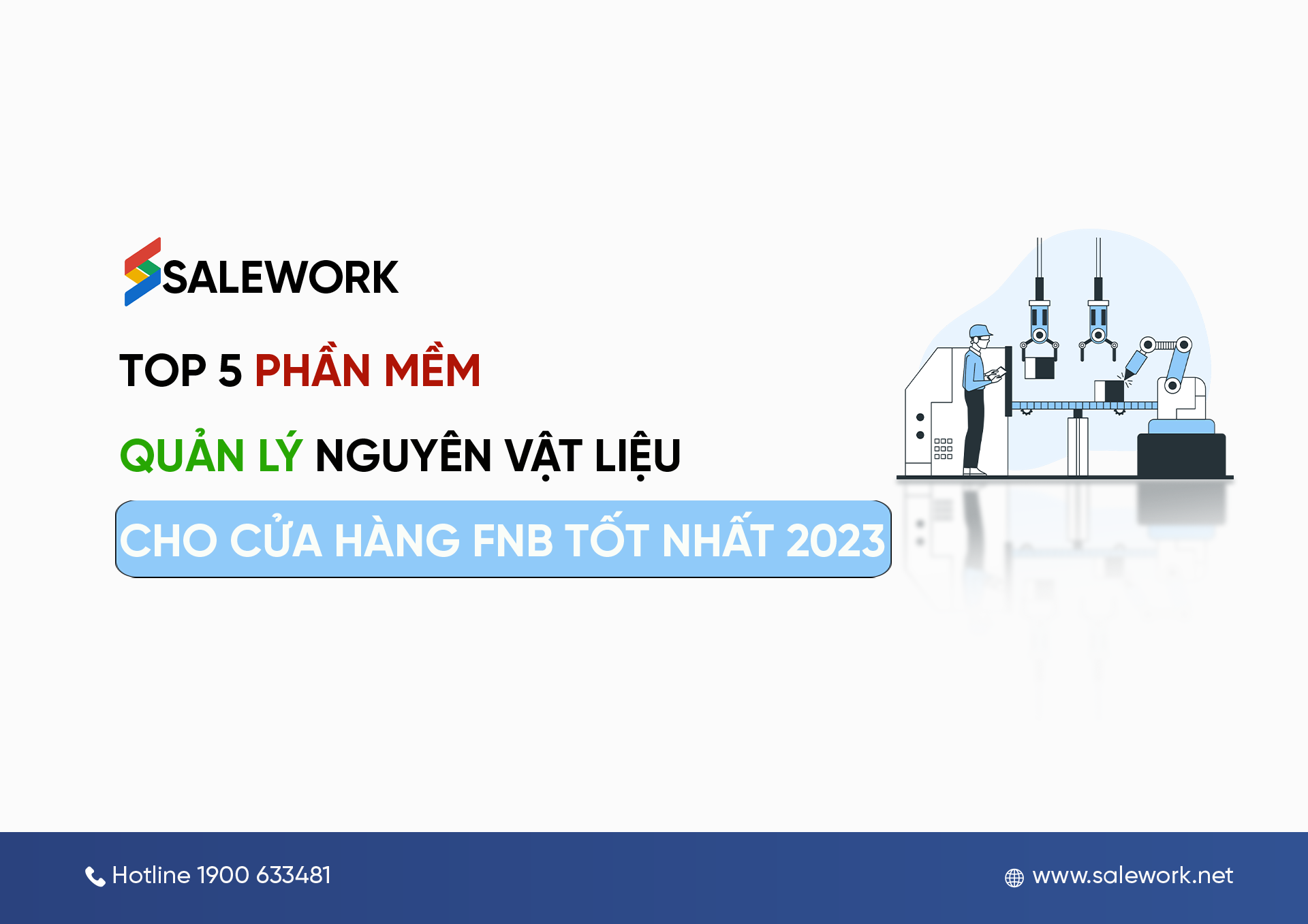 SALEWORK

TOP 5 PHẦN MỀM

QUẢN LÝ NGUYÊN VẬT LIỆU

CHO CỬA HÀNG FNB TỐT NHẤT 2023

Hotline 1900 633481

www.salework.net